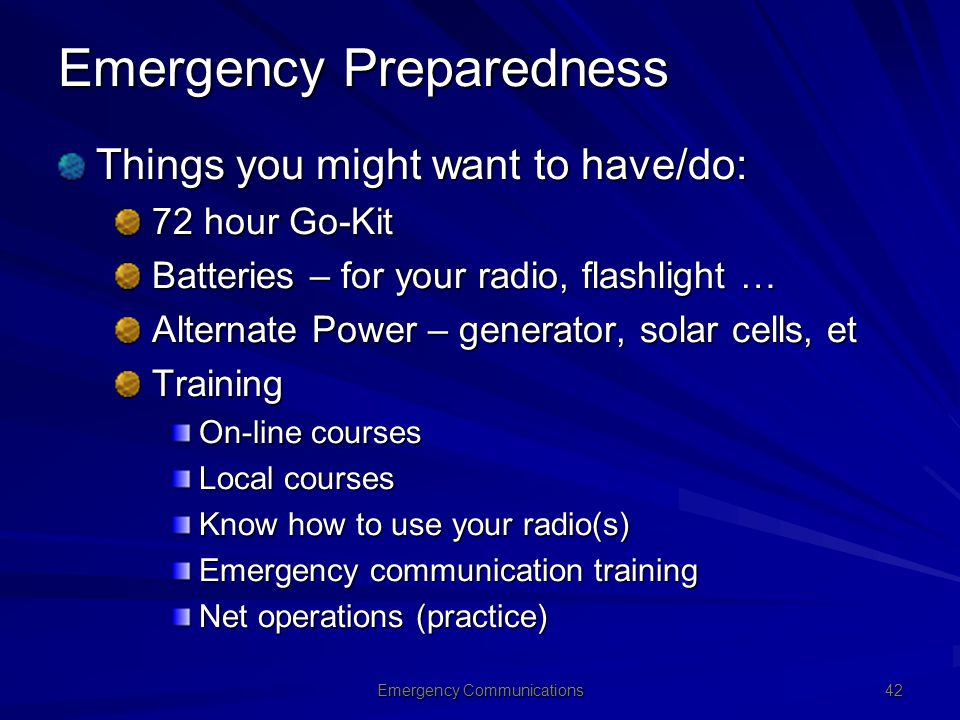 Emergency Preparedness

Things you might want to have/do:

72 hour Go-Kit

Batteries – for your radio, flashlight …

Alternate Power – generator, solar cells, et

Training

On-line courses

Local courses

Know how to use your radio(s)

Emergency communication training

Net operations (practice)

Emergency Communications

42